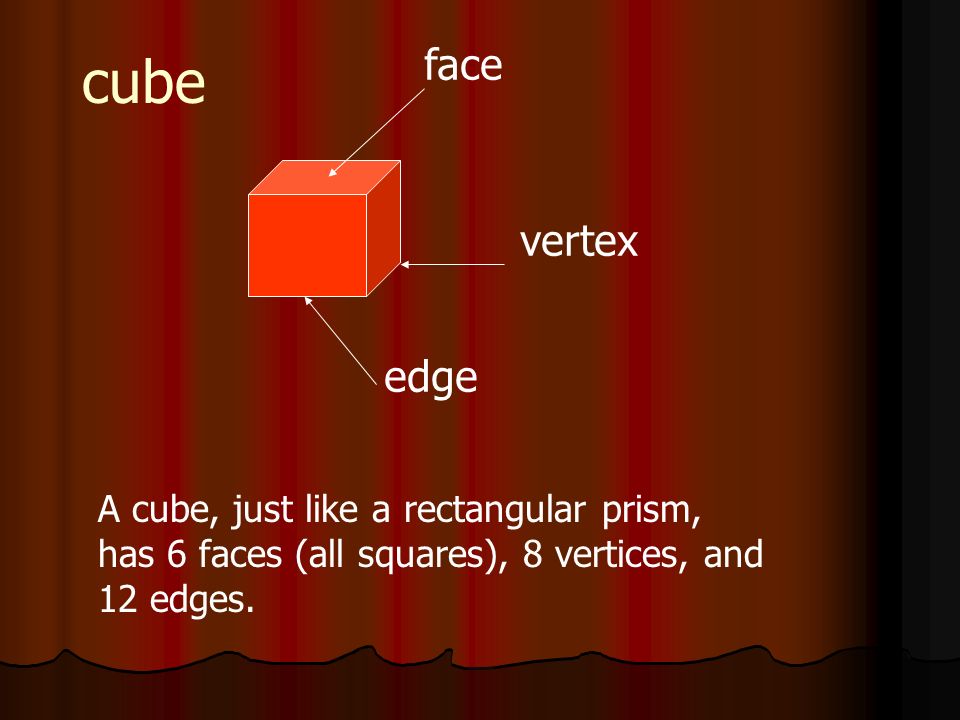 cube

face

vertex

edge

A cube, just like a rectangular prism, has 6 faces (all squares), 8 vertices, and 12 edges.